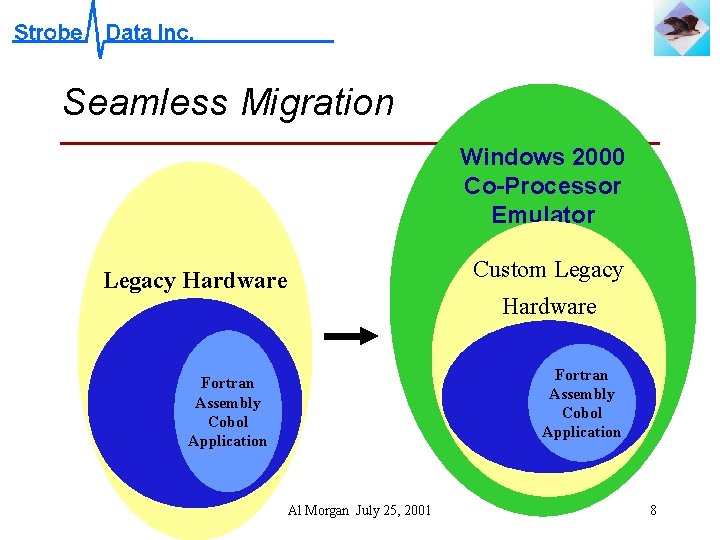 Strobe Data Inc.

Seamless Migration

Legacy Hardware

Fortran
Assembly
Cobol
Application

Windows 2000
Co-Processor
Emulator

Custom Legacy
Hardware

Fortran
Assembly
Cobol
Application

Al Morgan July 25, 2001

8